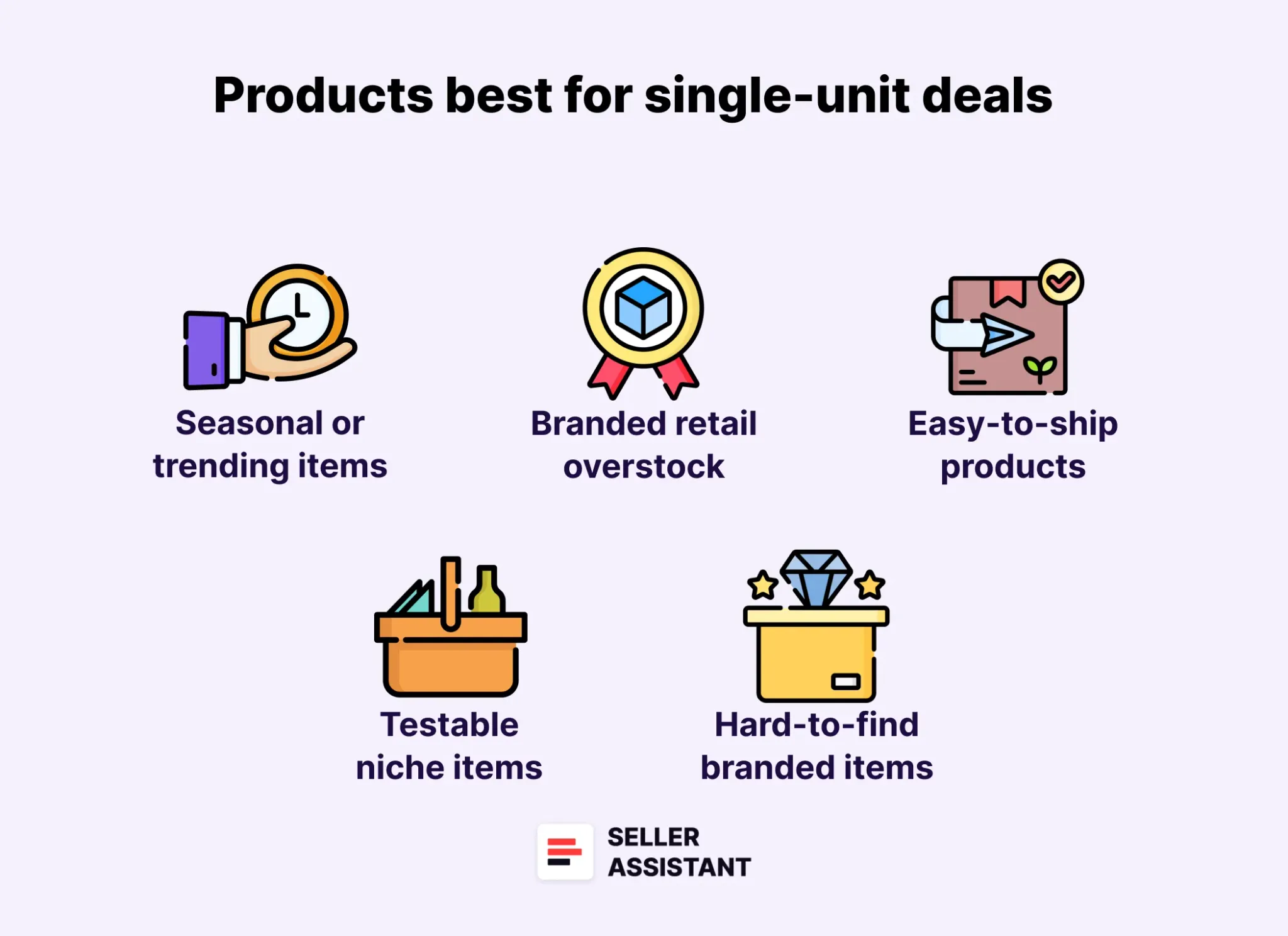 Products best for single-unit deals

Seasonal or trending items

Branded retail overstock

Easy-to-ship products

Testable niche items

Hard-to-find branded items

SELLER ASSISTANT